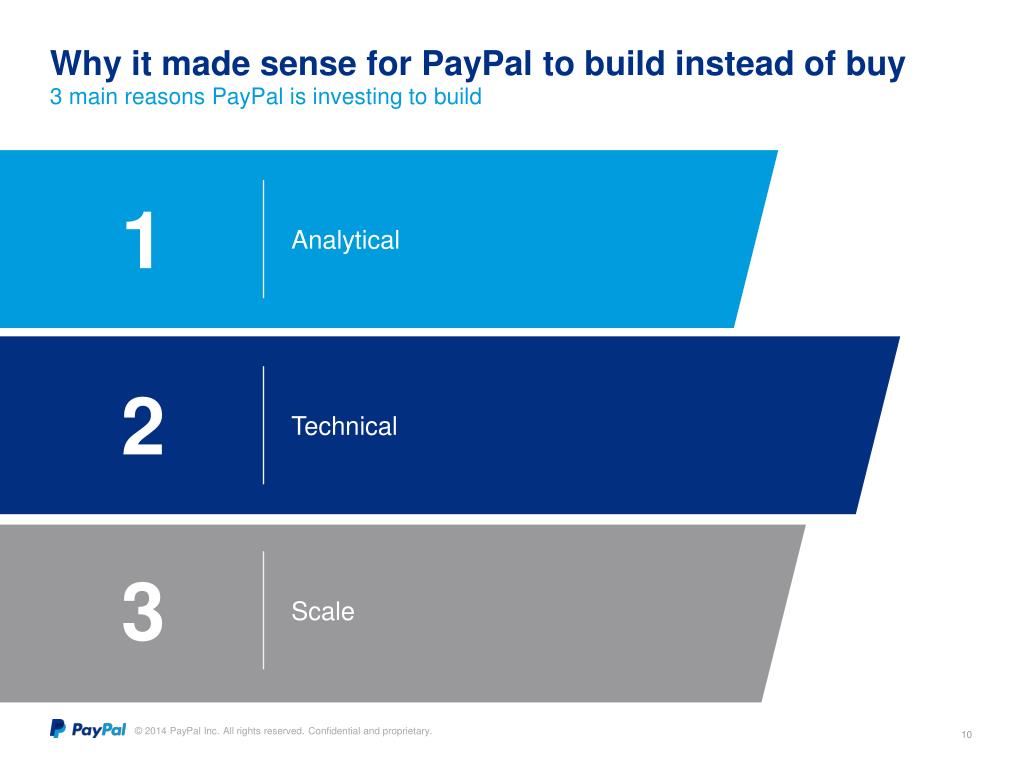 Why it made sense for PayPal to build instead of buy
3 main reasons PayPal is investing to build

1
Analytical

2
Technical

3
Scale

PayPal © 2014 PayPal Inc. All rights reserved. Confidential and proprietary.

10